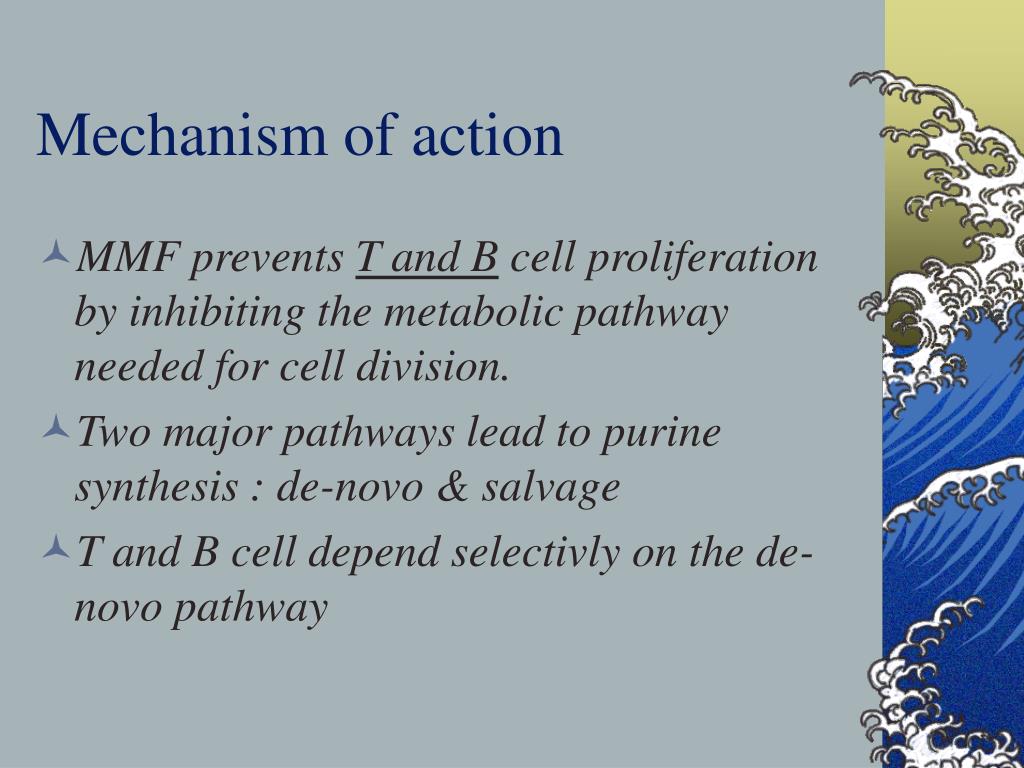 Mechanism of action

MMF prevents T and B cell proliferation by inhibiting the metabolic pathway needed for cell division.

Two major pathways lead to purine synthesis : de-novo & salvage

T and B cell depend selectivly on the de-novo pathway